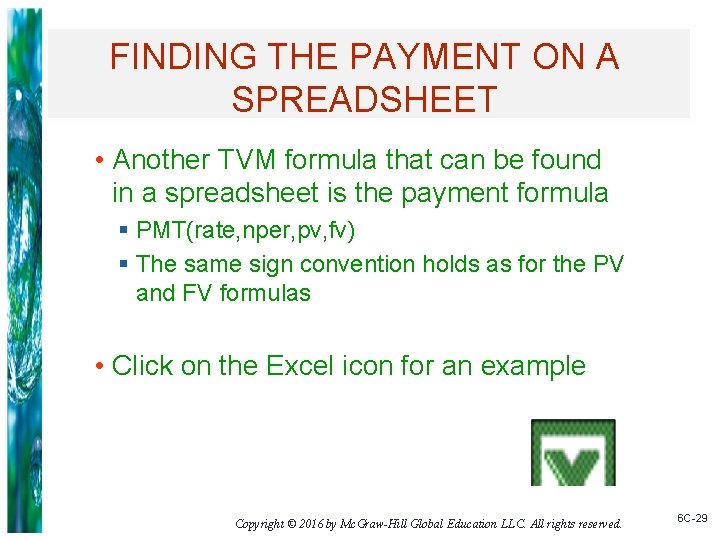 FINDING THE PAYMENT ON A SPREADSHEET

• Another TVM formula that can be found in a spreadsheet is the payment formula
▪ PMT(rate,nper,pv,fv)
▪ The same sign convention holds as for the PV and FV formulas

• Click on the Excel icon for an example

Copyright © 2016 by McGraw-Hill Global Education LLC. All rights reserved.

6C-29